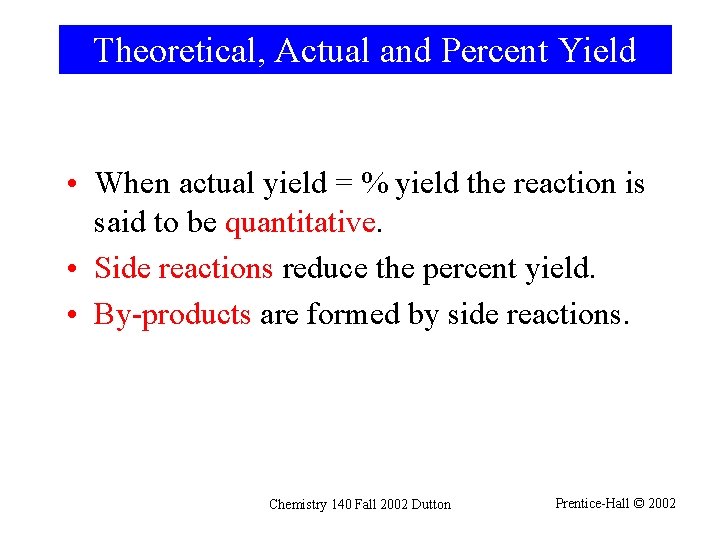 Theoretical, Actual and Percent Yield

• When actual yield = % yield the reaction is said to be quantitative.
• Side reactions reduce the percent yield.
• By-products are formed by side reactions.

Chemistry 140 Fall 2002 Dutton

Prentice-Hall © 2002